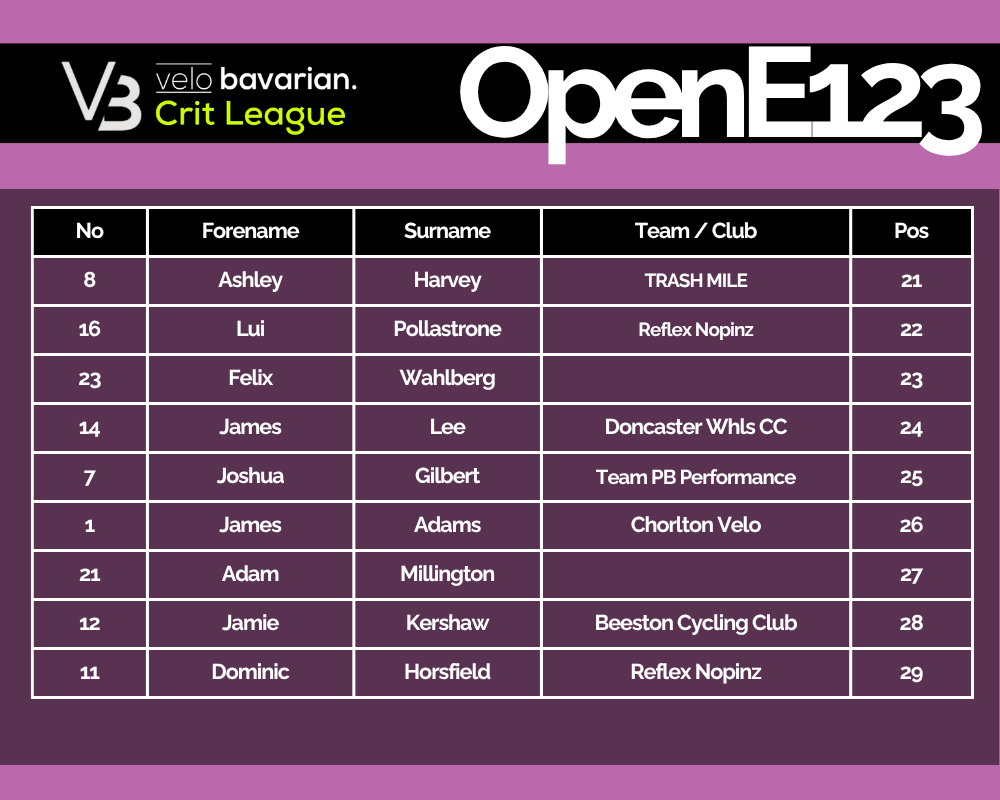 V3 velo bavarian. Crit League

OpenE123

| No | Forename | Surname | Team / Club | Pos |
|---|---|---|---|---|
| 8 | Ashley | Harvey | TRASH MILE | 21 |
| 16 | Lui | Pollastrone | Reflex Nopinz | 22 |
| 23 | Felix | Wahlberg | | 23 |
| 14 | James | Lee | Doncaster Whls CC | 24 |
| 7 | Joshua | Gilbert | Team PB Performance | 25 |
| 1 | James | Adams | Chorlton Velo | 26 |
| 21 | Adam | Millington | | 27 |
| 12 | Jamie | Kershaw | Beeston Cycling Club | 28 |
| 11 | Dominic | Horsfield | Reflex Nopinz | 29 |